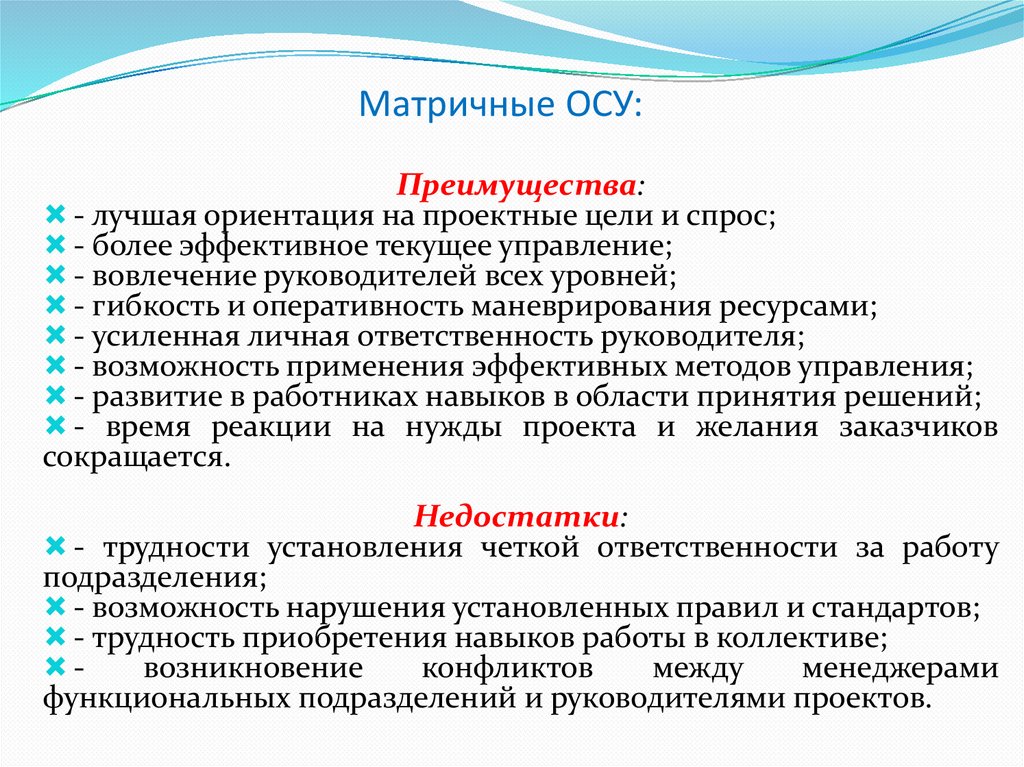 Матричные ОСУ:

Преимущества:
- лучшая ориентация на проектные цели и спрос;
- более эффективное текущее управление;
- вовлечение руководителей всех уровней;
- гибкость и оперативность маневрирования ресурсами;
- усиленная личная ответственность руководителя;
- возможность применения эффективных методов управления;
- развитие в работниках навыков в области принятия решений;
- время реакции на нужды проекта и желания заказчиков сокращается.

Недостатки:
- трудности установления четкой ответственности за работу подразделения;
- возможность нарушения установленных правил и стандартов;
- трудность приобретения навыков работы в коллективе;
- возникновение конфликтов между менеджерами функциональных подразделений и руководителями проектов.